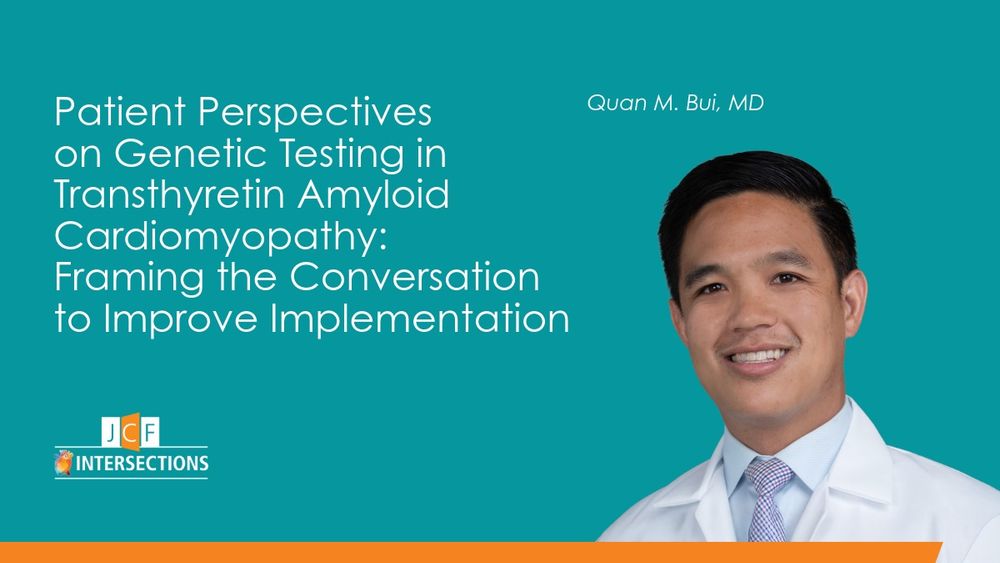 Patient Perspectives on Genetic Testing in Transthyretin Amyloid Cardiomyopathy: Framing the Conversation to Improve Implementation

Quan M. Bui, MD

JCF
INTERSECTIONS